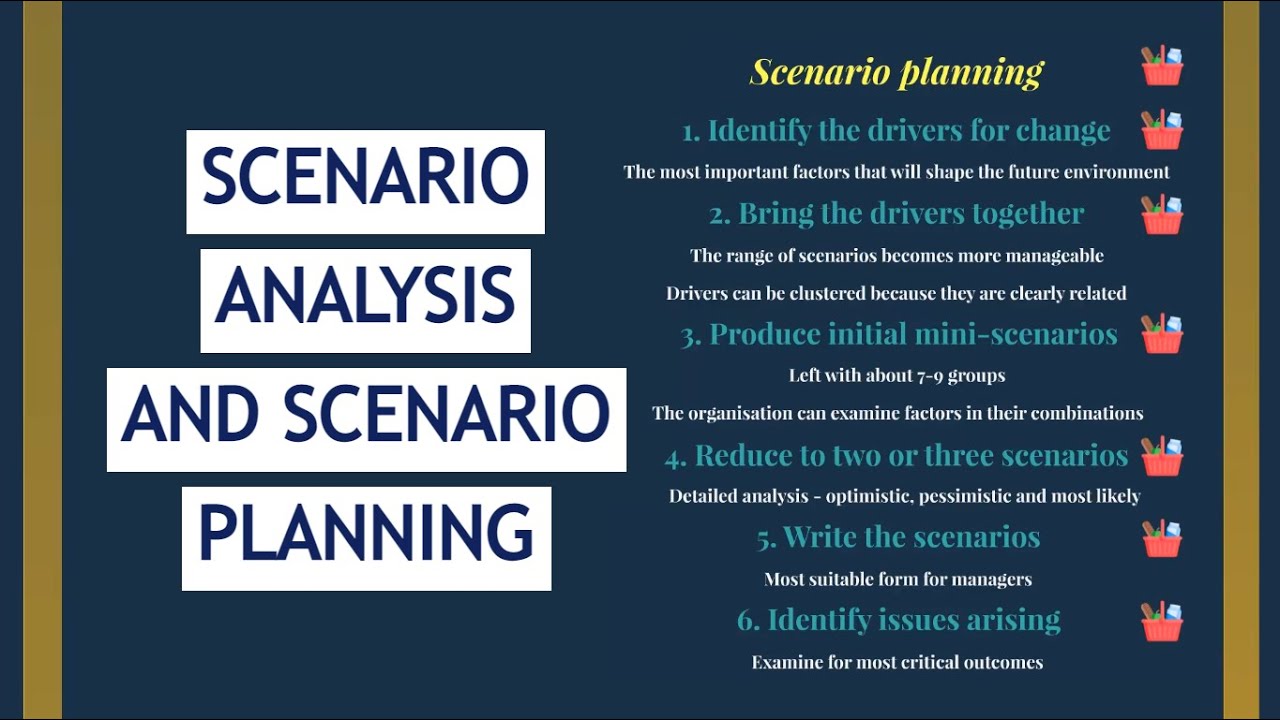 SCENARIO

ANALYSIS

AND SCENARIO

PLANNING

Scenario planning

1. Identify the drivers for change

The most important factors that will shape the future environment

2. Bring the drivers together

The range of scenarios becomes more manageable

Drivers can be clustered because they are clearly related

3. Produce initial mini-scenarios

Left with about 7-9 groups

The organisation can examine factors in their combinations

4. Reduce to two or three scenarios

Detailed analysis - optimistic, pessimistic and most likely

5. Write the scenarios

Most suitable form for managers

6. Identify issues arising

Examine for most critical outcomes